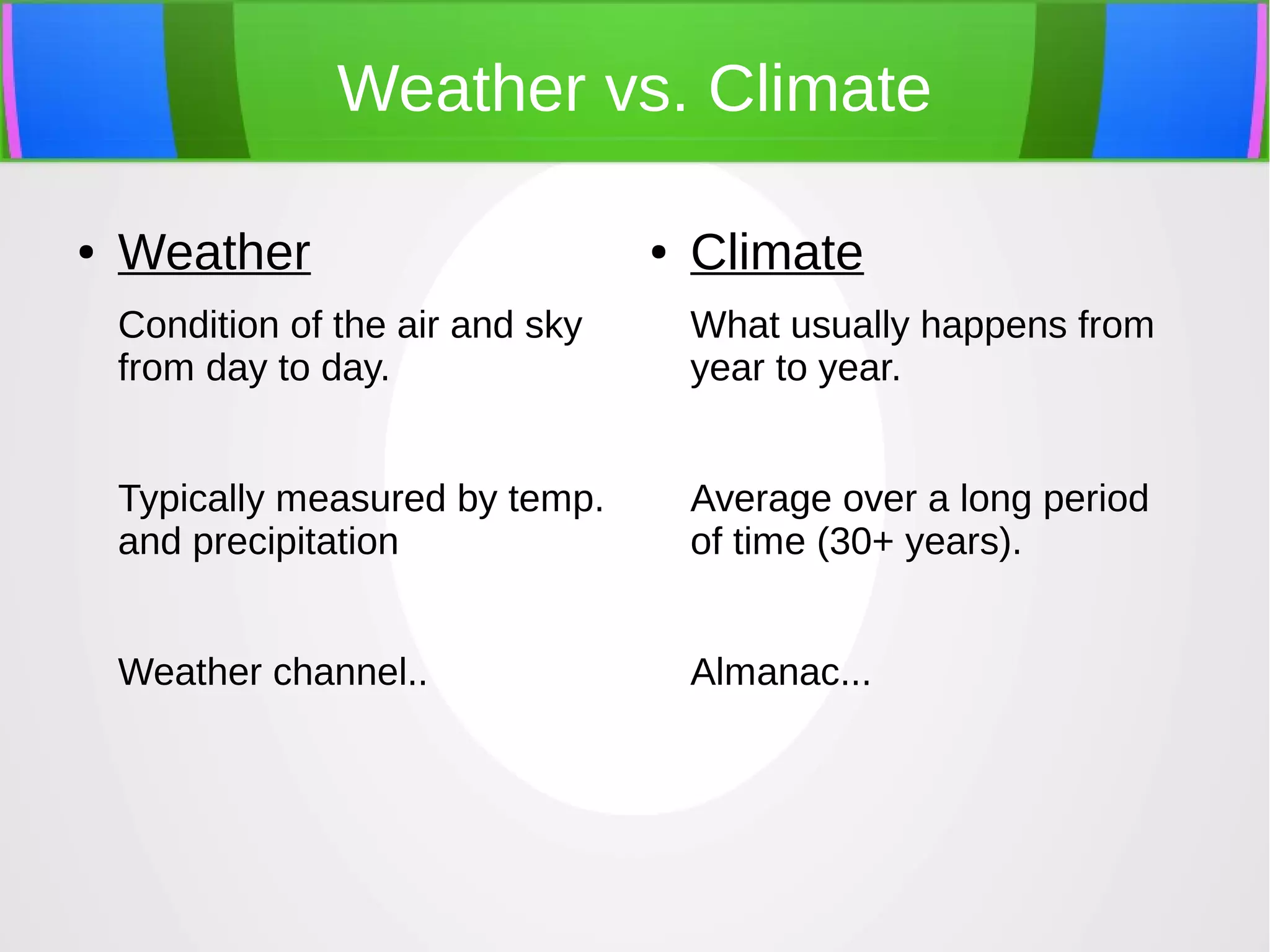 Weather vs. Climate

• Weather

Condition of the air and sky from day to day.

Typically measured by temp. and precipitation

Weather channel..

• Climate

What usually happens from year to year.

Average over a long period of time (30+ years).

Almanac...